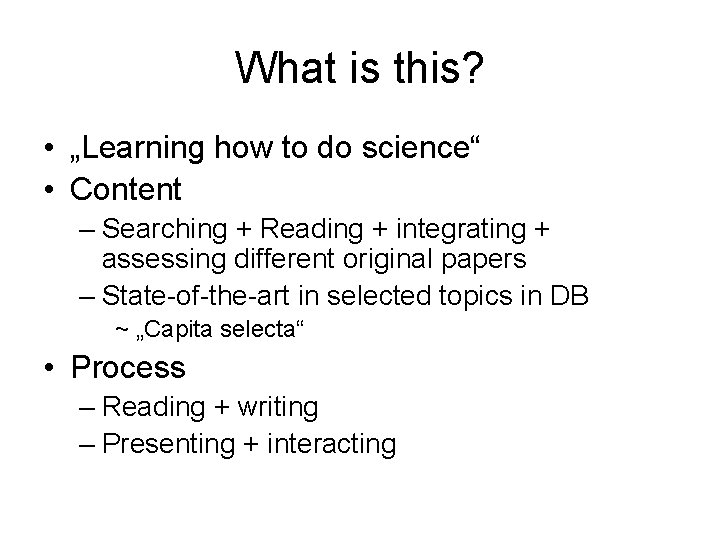 What is this?

• „Learning how to do science“
• Content
– Searching + Reading + integrating + assessing different original papers
– State-of-the-art in selected topics in DB
~ „Capita selecta“
• Process
– Reading + writing
– Presenting + interacting